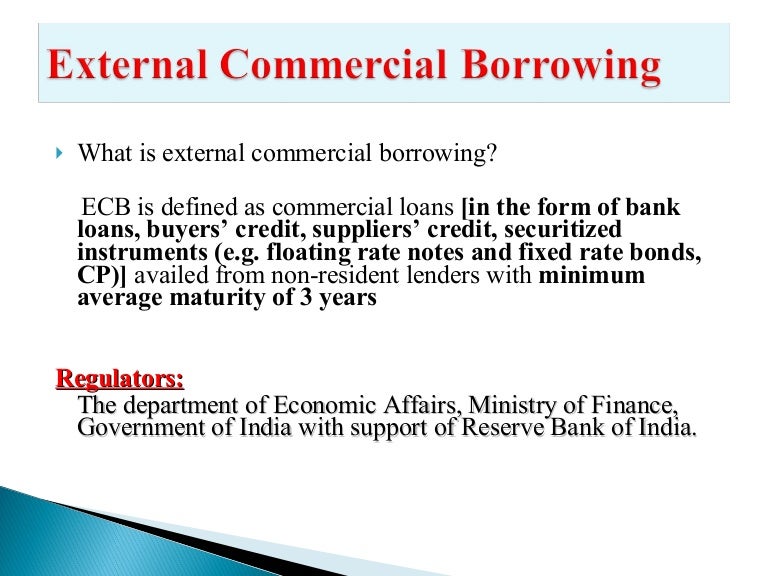 External Commercial Borrowing

What is external commercial borrowing?

ECB is defined as commercial loans [in the form of bank loans, buyers’ credit, suppliers’ credit, securitized instruments (e.g. floating rate notes and fixed rate bonds, CP)] availed from non-resident lenders with minimum average maturity of 3 years

Regulators:
The department of Economic Affairs, Ministry of Finance, Government of India with support of Reserve Bank of India.